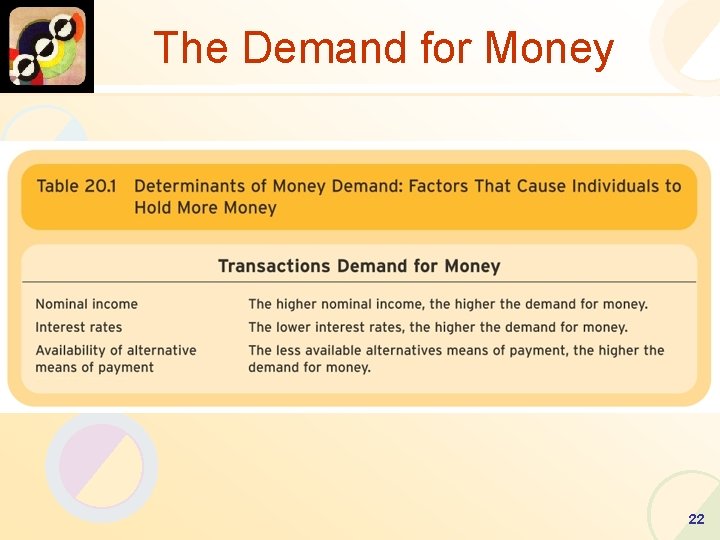 The Demand for Money

Table 20.1 Determinants of Money Demand: Factors That Cause Individuals to Hold More Money

| Transactions Demand for Money | |
|---|---|
| Nominal income | The higher nominal income, the higher the demand for money. |
| Interest rates | The lower interest rates, the higher the demand for money. |
| Availability of alternative means of payment | The less available alternatives means of payment, the higher the demand for money. |

22